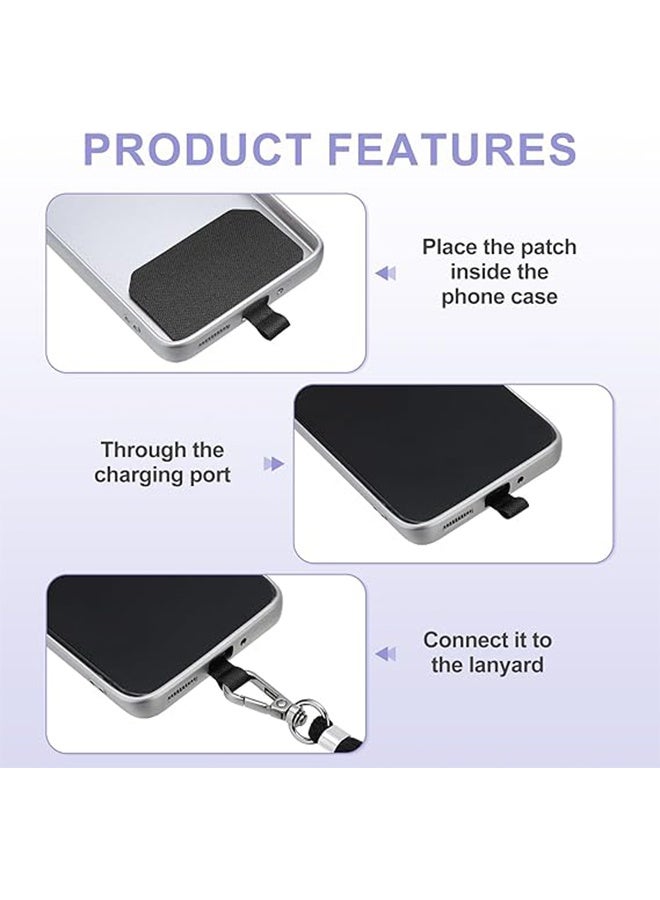 PRODUCT FEATURES

Place the patch inside the phone case

Through the charging port

Connect it to the lanyard